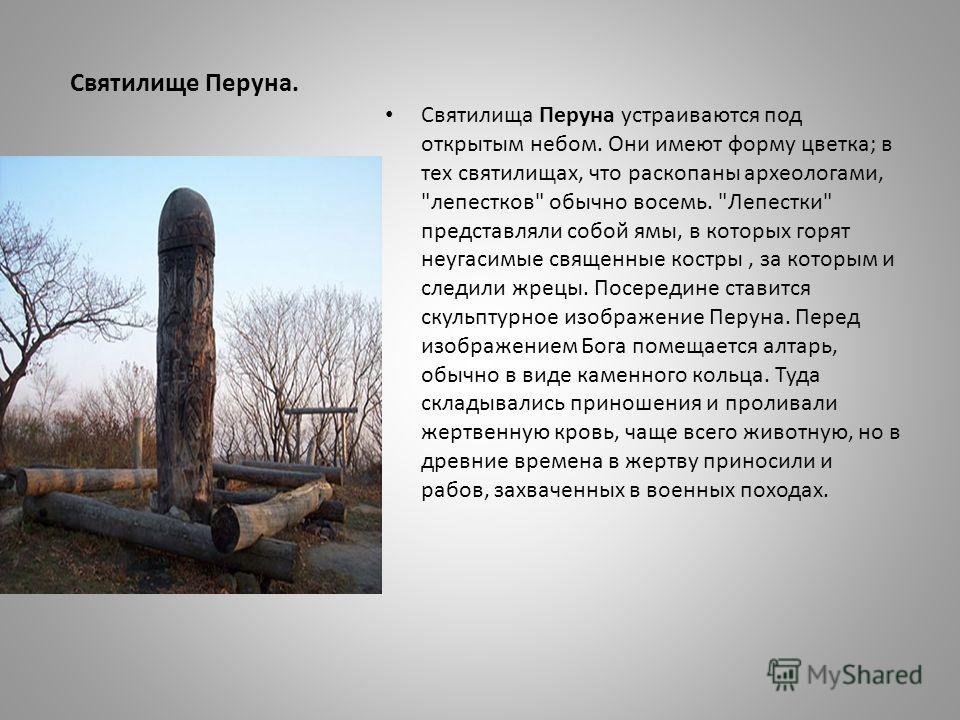 Святилище Перуна.

• Святилища Перуна устраиваются под открытым небом. Они имеют форму цветка; в тех святилищах, что раскопаны археологами, "лепестков" обычно восемь. "Лепестки" представляли собой ямы, в которых горят неугасимые священные костры , за которым и следили жрецы. Посередине ставится скульптурное изображение Перуна. Перед изображением Бога помещается алтарь, обычно в виде каменного кольца. Туда складывались приношения и проливали жертвенную кровь, чаще всего животную, но в древние времена в жертву приносили и рабов, захваченных в военных походах.

MyShared